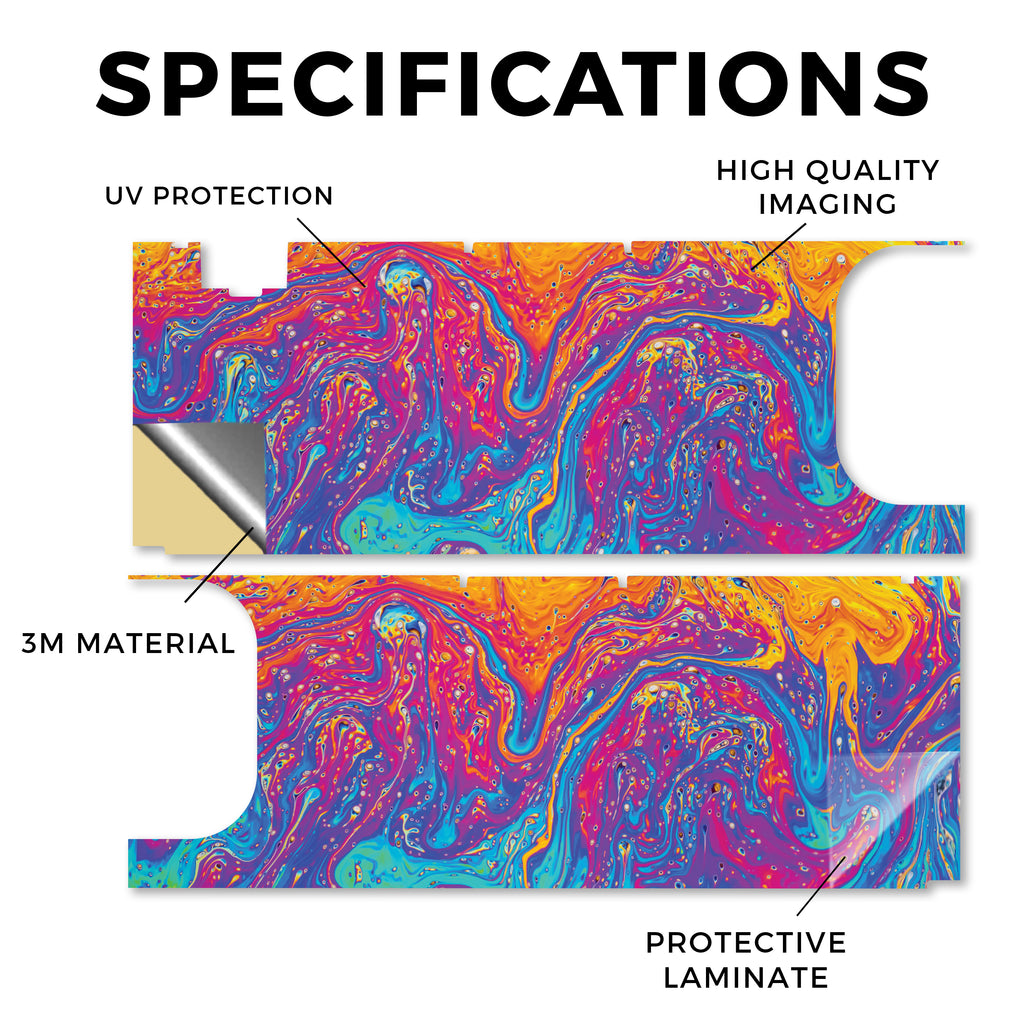 SPECIFICATIONS

UV PROTECTION

HIGH QUALITY IMAGING

3M MATERIAL

PROTECTIVE LAMINATE